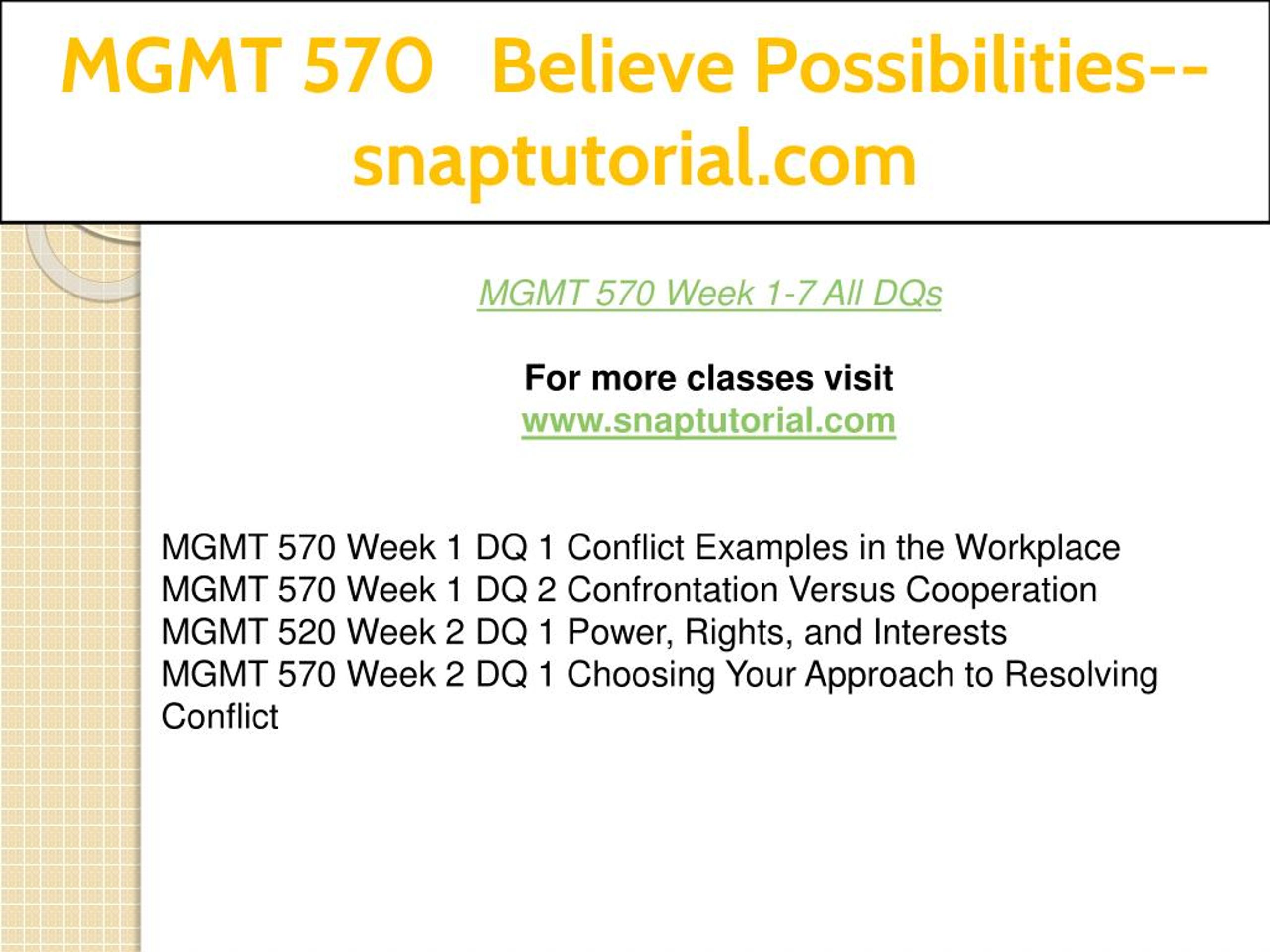 MGMT 570 Believe Possibilities--snaptutorial.com

MGMT 570 Week 1-7 All DQs

For more classes visit
www.snaptutorial.com

MGMT 570 Week 1 DQ 1 Conflict Examples in the Workplace
MGMT 570 Week 1 DQ 2 Confrontation Versus Cooperation
MGMT 520 Week 2 DQ 1 Power, Rights, and Interests
MGMT 570 Week 2 DQ 1 Choosing Your Approach to Resolving Conflict